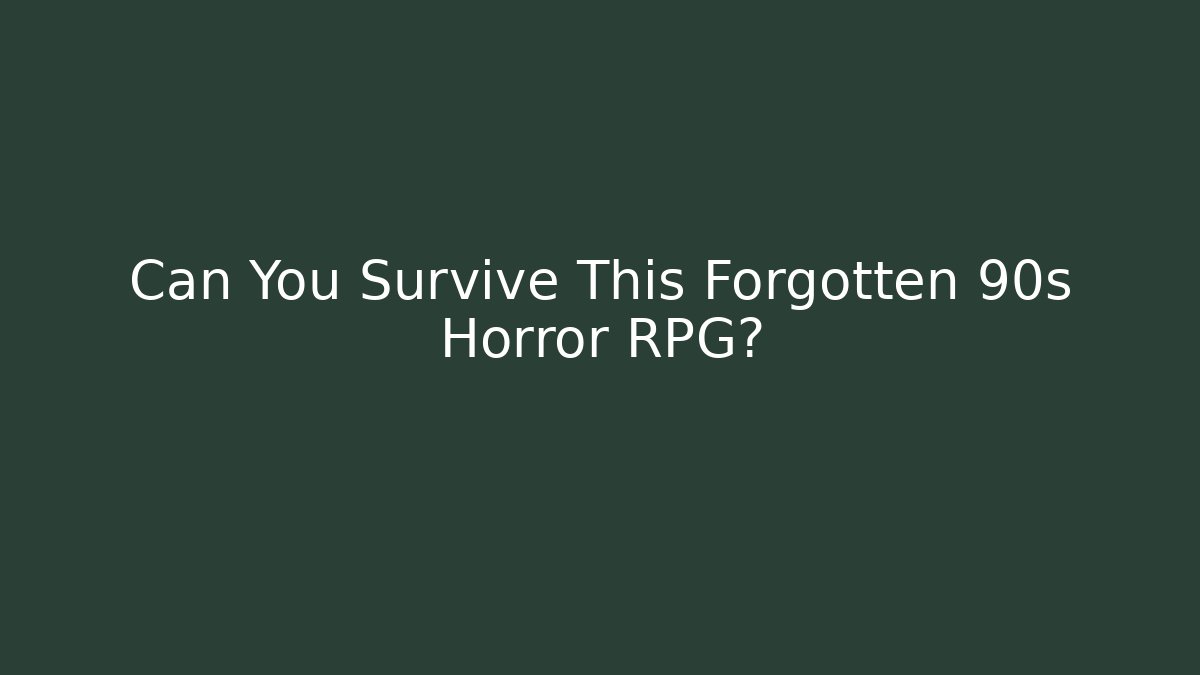 Can You Survive This Forgotten 90s Horror RPG?